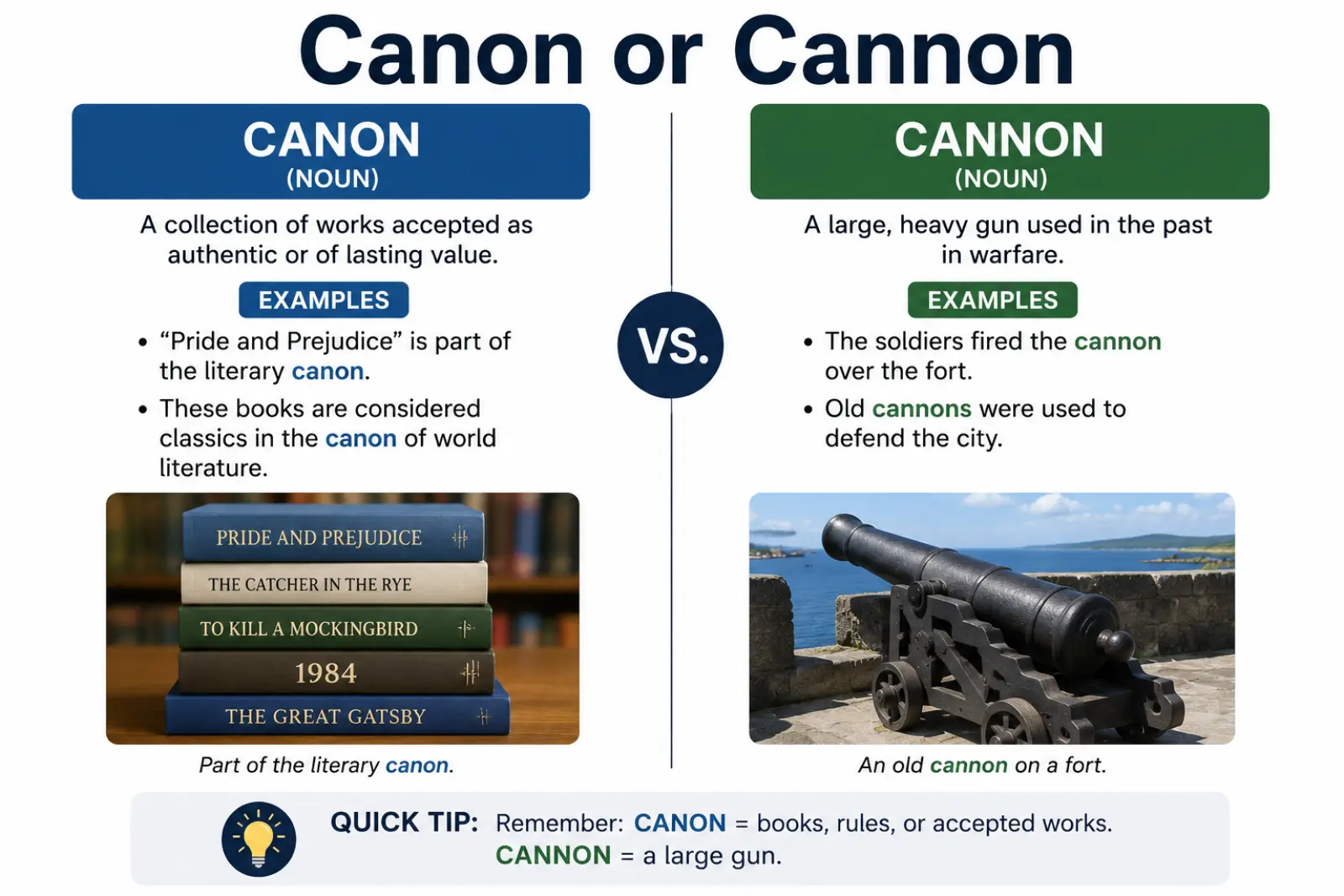 Canon or Cannon

CANON
(NOUN)

A collection of works accepted as authentic or of lasting value.

EXAMPLES

• "Pride and Prejudice" is part of the literary canon.
• These books are considered classics in the canon of world literature.

PRIDE AND PREJUDICE
THE CATCHER IN THE RYE
TO KILL A MOCKINGBIRD
1984
THE GREAT GATSBY

Part of the literary canon.

VS.

CANNON
(NOUN)

A large, heavy gun used in the past in warfare.

EXAMPLES

• The soldiers fired the cannon over the fort.
• Old cannons were used to defend the city.

An old cannon on a fort.

QUICK TIP: Remember: CANON = books, rules, or accepted works.
CANNON = a large gun.